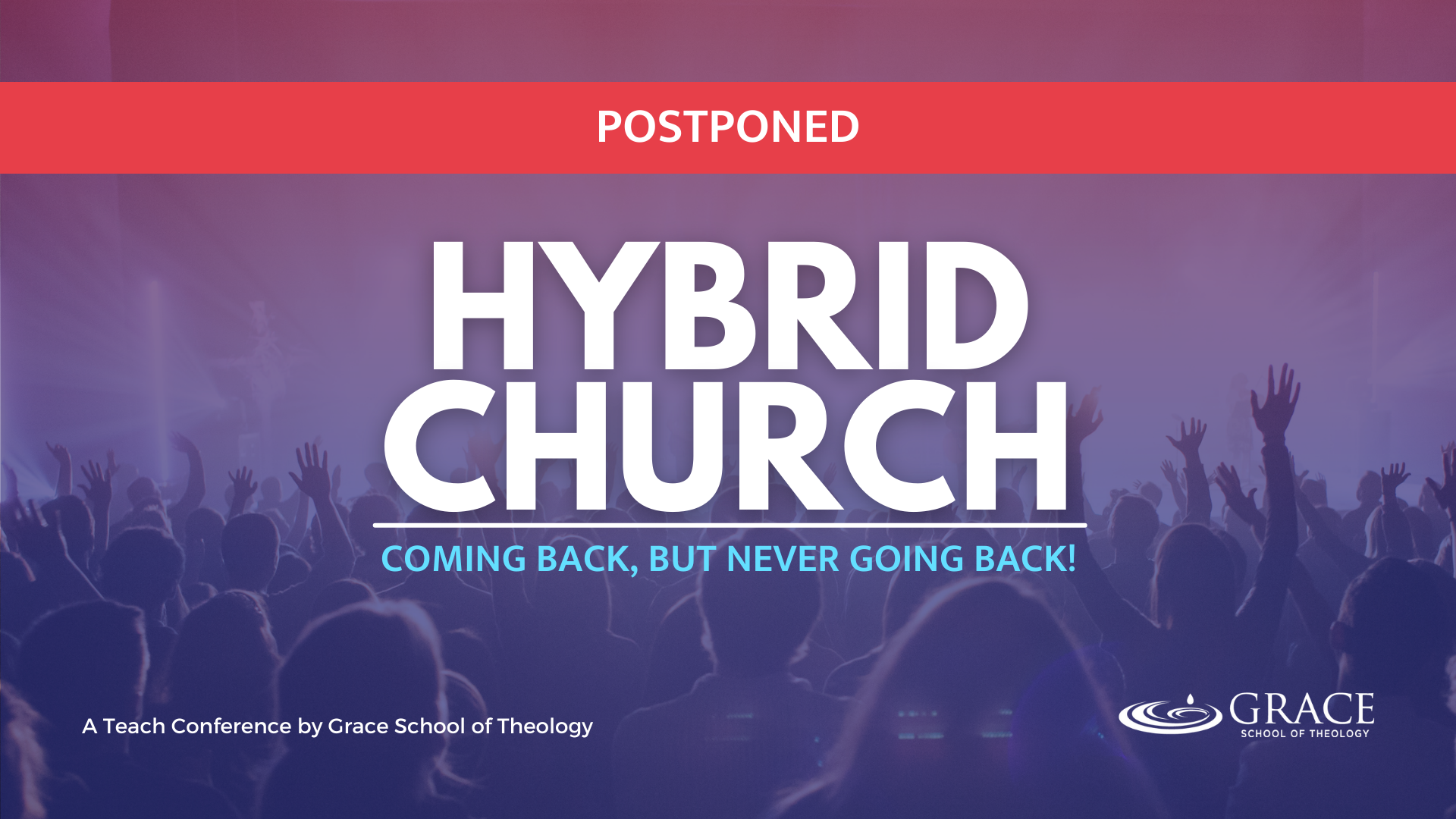 POSTPONED

HYBRID CHURCH

COMING BACK, BUT NEVER GOING BACK!

A Teach Conference by Grace School of Theology

GRACE
SCHOOL OF THEOLOGY